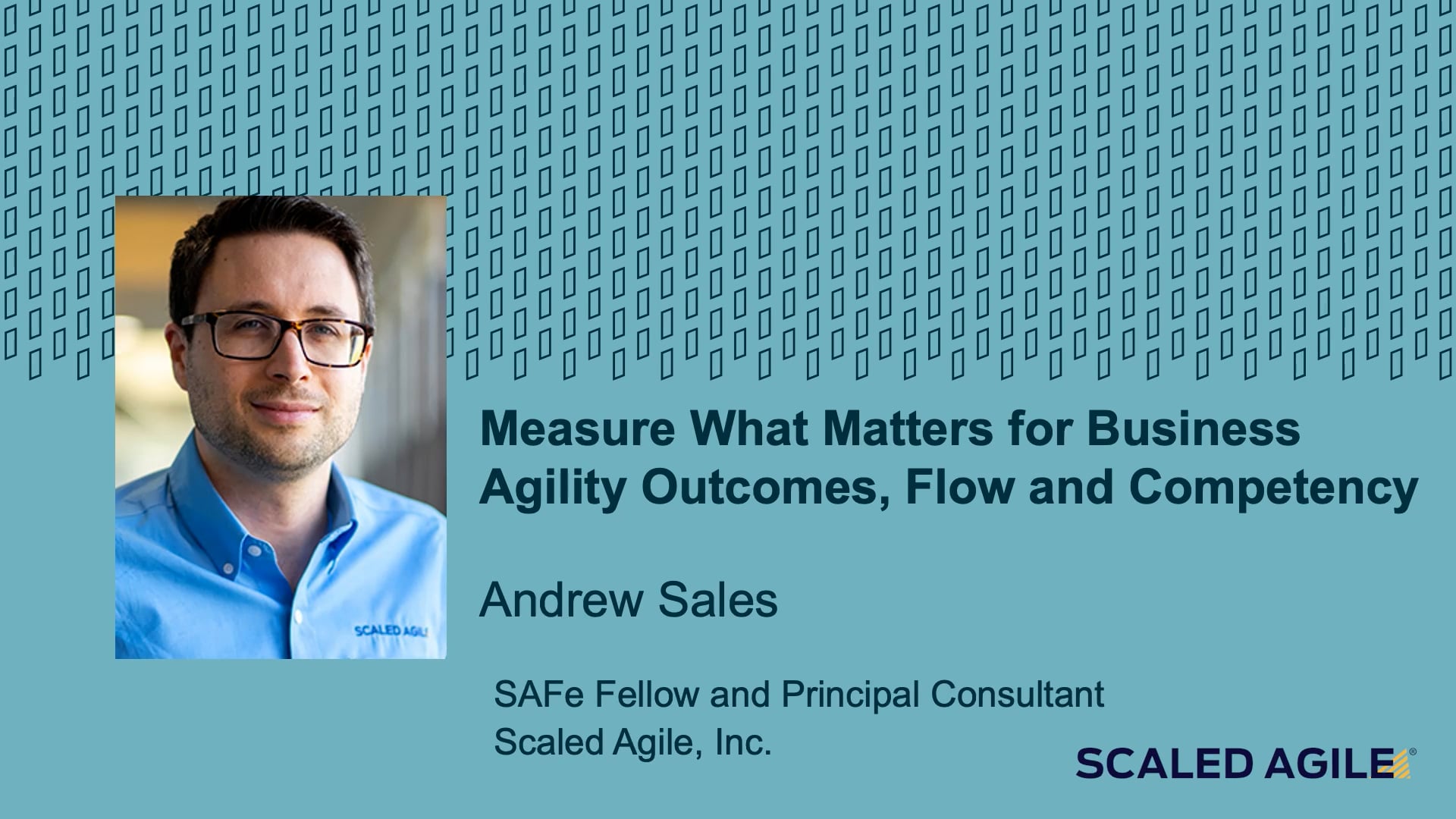 SCALED AGILE

Measure What Matters for Business Agility Outcomes, Flow and Competency

Andrew Sales

SAFe Fellow and Principal Consultant
Scaled Agile, Inc.

SCALED AGILE®